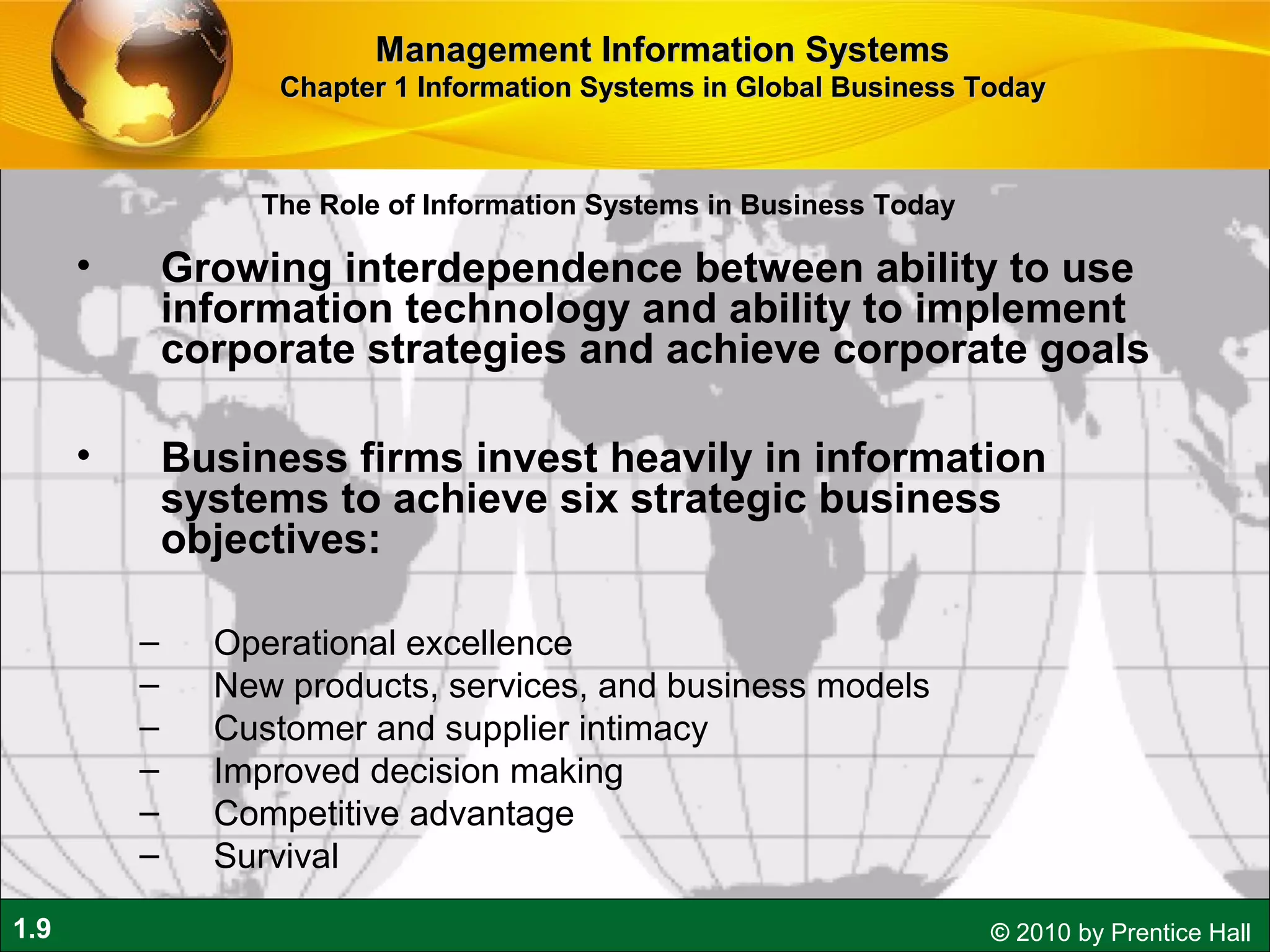 Management Information Systems
Chapter 1 Information Systems in Global Business Today

The Role of Information Systems in Business Today

• Growing interdependence between ability to use information technology and ability to implement corporate strategies and achieve corporate goals

• Business firms invest heavily in information systems to achieve six strategic business objectives:

– Operational excellence
– New products, services, and business models
– Customer and supplier intimacy
– Improved decision making
– Competitive advantage
– Survival

1.9

© 2010 by Prentice Hall